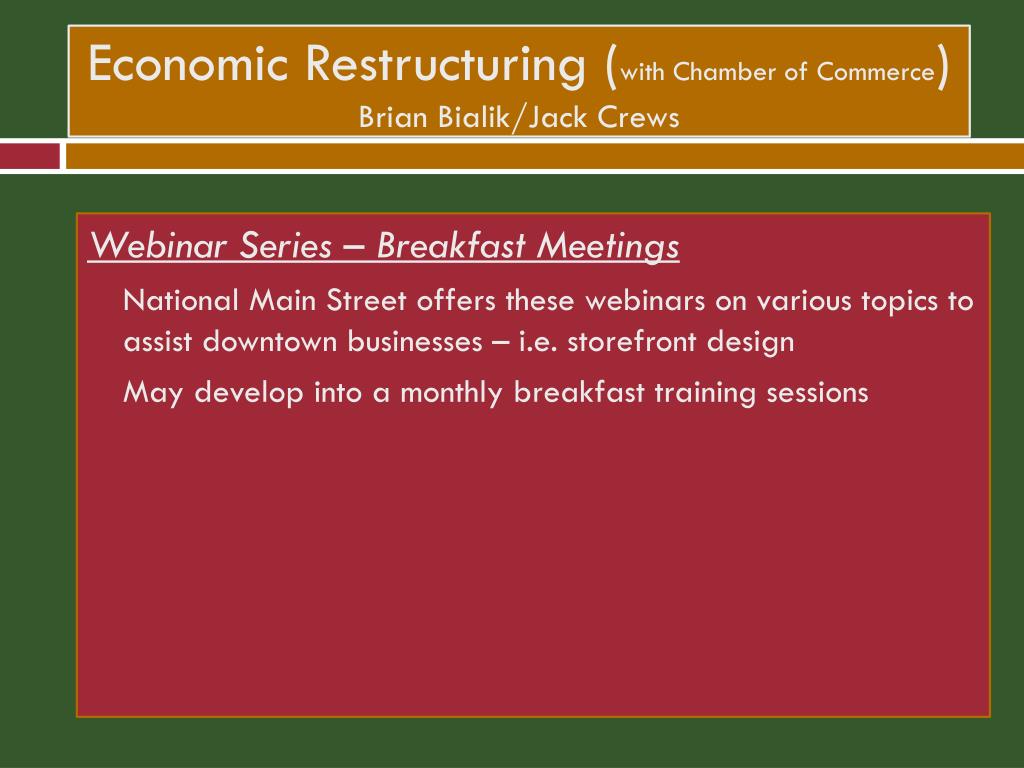 Economic Restructuring (with Chamber of Commerce)
Brian Bialik/Jack Crews

Webinar Series – Breakfast Meetings

National Main Street offers these webinars on various topics to assist downtown businesses – i.e. storefront design

May develop into a monthly breakfast training sessions